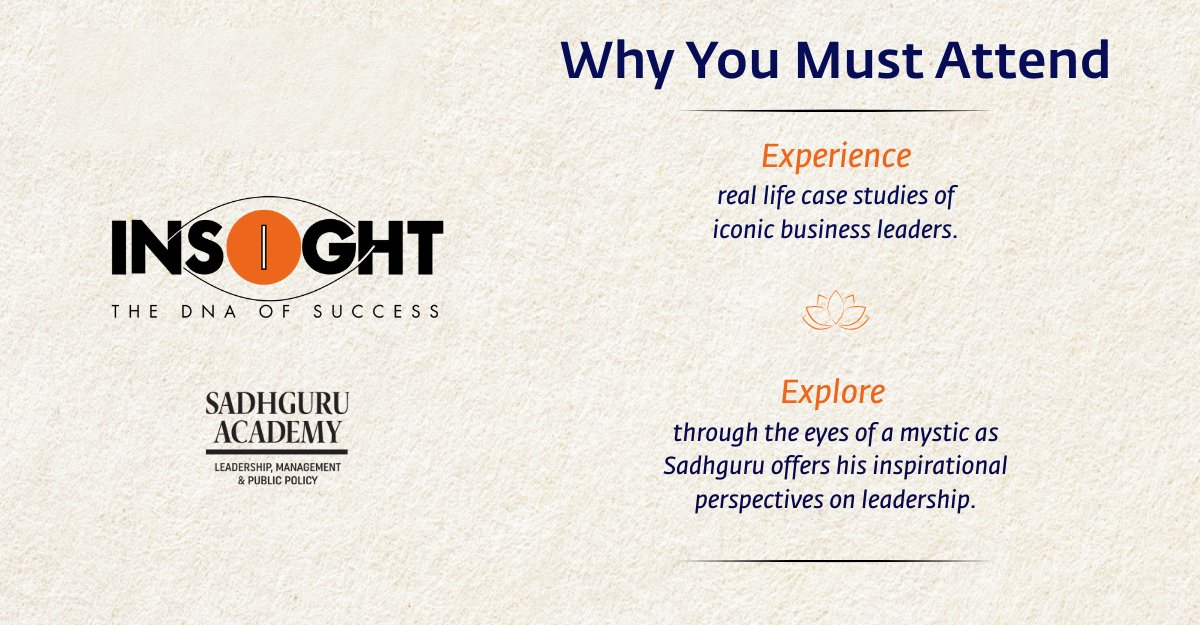 Why You Must Attend

Experience
real life case studies of iconic business leaders.

Explore
through the eyes of a mystic as Sadhguru offers his inspirational perspectives on leadership.

INSIGHT
THE DNA OF SUCCESS

SADHGURU ACADEMY
LEADERSHIP, MANAGEMENT & PUBLIC POLICY